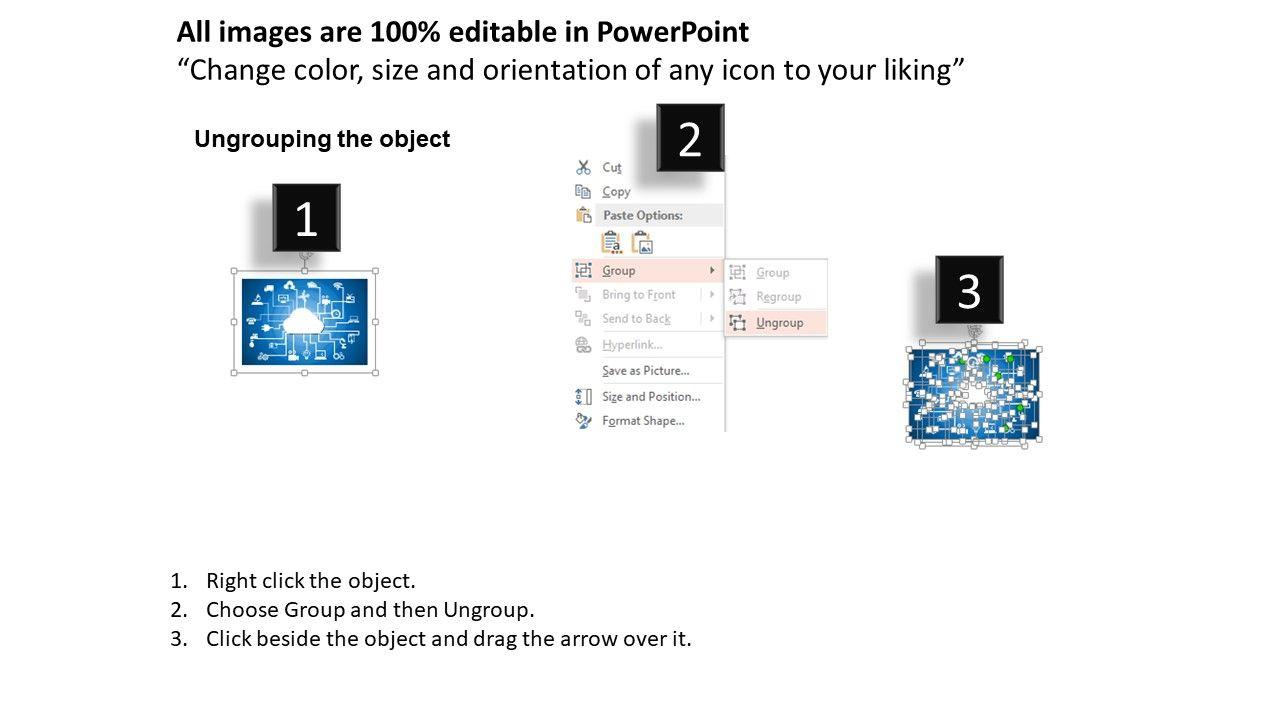 All images are 100% editable in PowerPoint
“Change color, size and orientation of any icon to your liking”

Ungrouping the object

1

2

Cut
Copy
Paste Options:
Group
Bring to Front
Send to Back
Hyperlink...
Save as Picture...
Size and Position...
Format Shape...

Group
Regroup
Ungroup

3

1. Right click the object.
2. Choose Group and then Ungroup.
3. Click beside the object and drag the arrow over it.